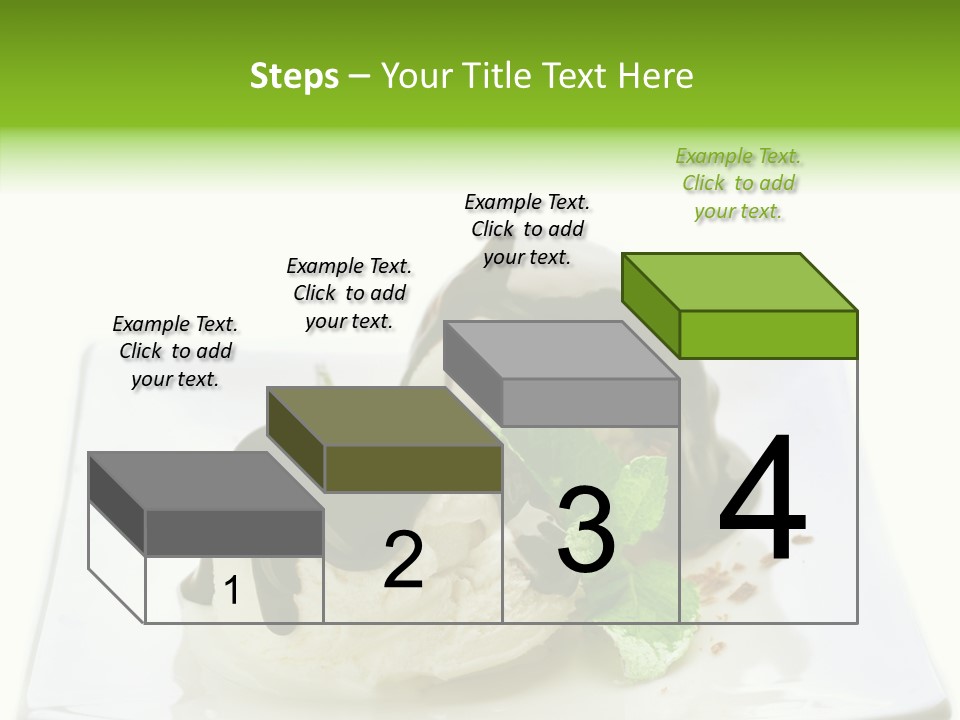 Steps – Your Title Text Here

Example Text. Click to add your text.

Example Text. Click to add your text.

Example Text. Click to add your text.

Example Text. Click to add your text.

1

2

3

4